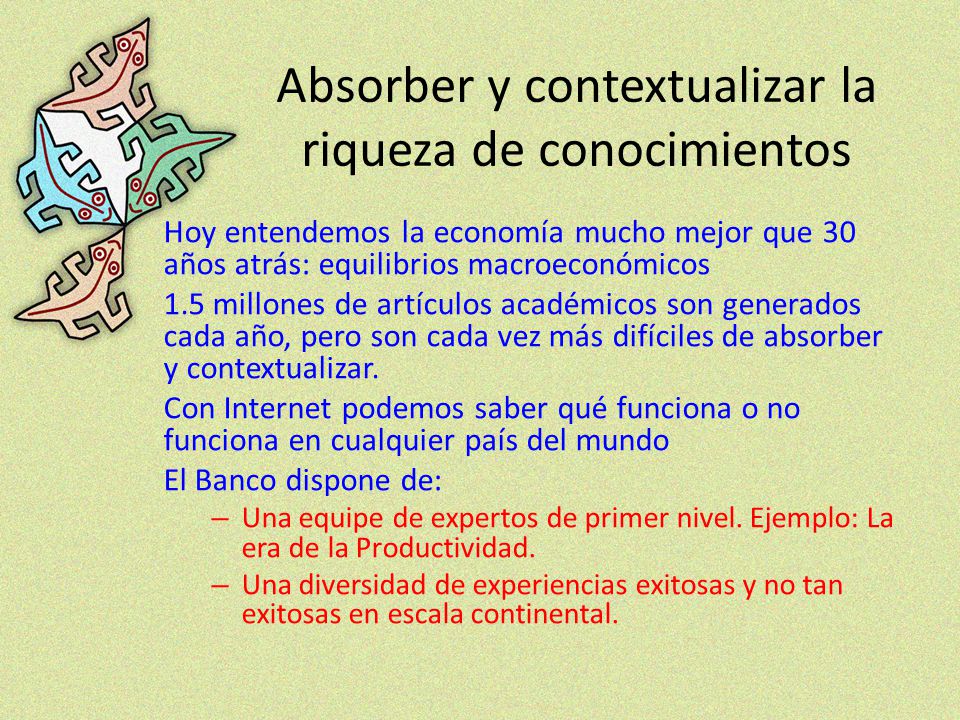 Absorber y contextualizar la riqueza de conocimientos

Hoy entendemos la economía mucho mejor que 30 años atrás: equilibrios macroeconómicos

1.5 millones de artículos académicos son generados cada año, pero son cada vez más difíciles de absorber y contextualizar.

Con Internet podemos saber qué funciona o no funciona en cualquier país del mundo

El Banco dispone de:

– Una equipe de expertos de primer nivel. Ejemplo: La era de la Productividad.

– Una diversidad de experiencias exitosas y no tan exitosas en escala continental.